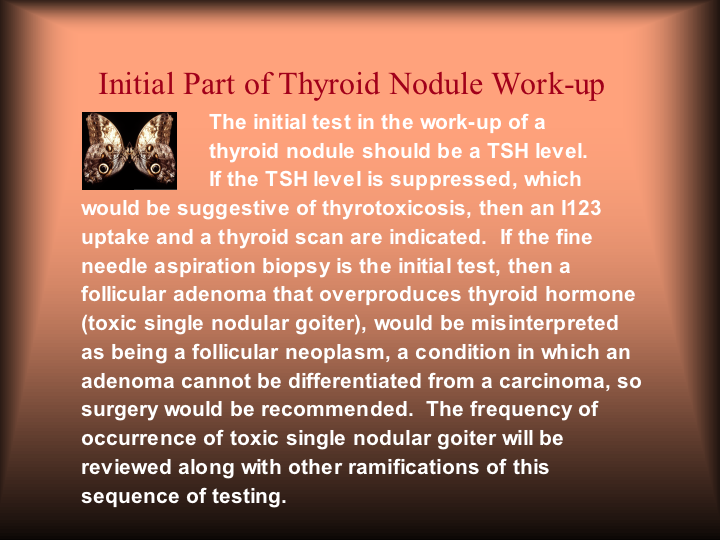 Initial Part of Thyroid Nodule Work-up

The initial test in the work-up of a thyroid nodule should be a TSH level. If the TSH level is suppressed, which would be suggestive of thyrotoxicosis, then an I123 uptake and a thyroid scan are indicated. If the fine needle aspiration biopsy is the initial test, then a follicular adenoma that overproduces thyroid hormone (toxic single nodular goiter), would be misinterpreted as being a follicular neoplasm, a condition in which an adenoma cannot be differentiated from a carcinoma, so surgery would be recommended. The frequency of occurrence of toxic single nodular goiter will be reviewed along with other ramifications of this sequence of testing.